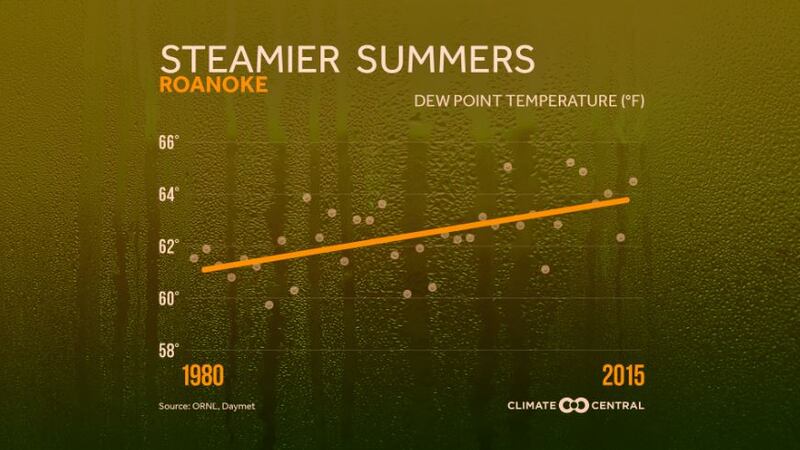 STEAMIER SUMMERS
ROANOKE

DEW POINT TEMPERATURE (°F)

66°
64°
62°
60°
58°

1980
2015

Source: ORNL, Daymet

CLIMATE CENTRAL